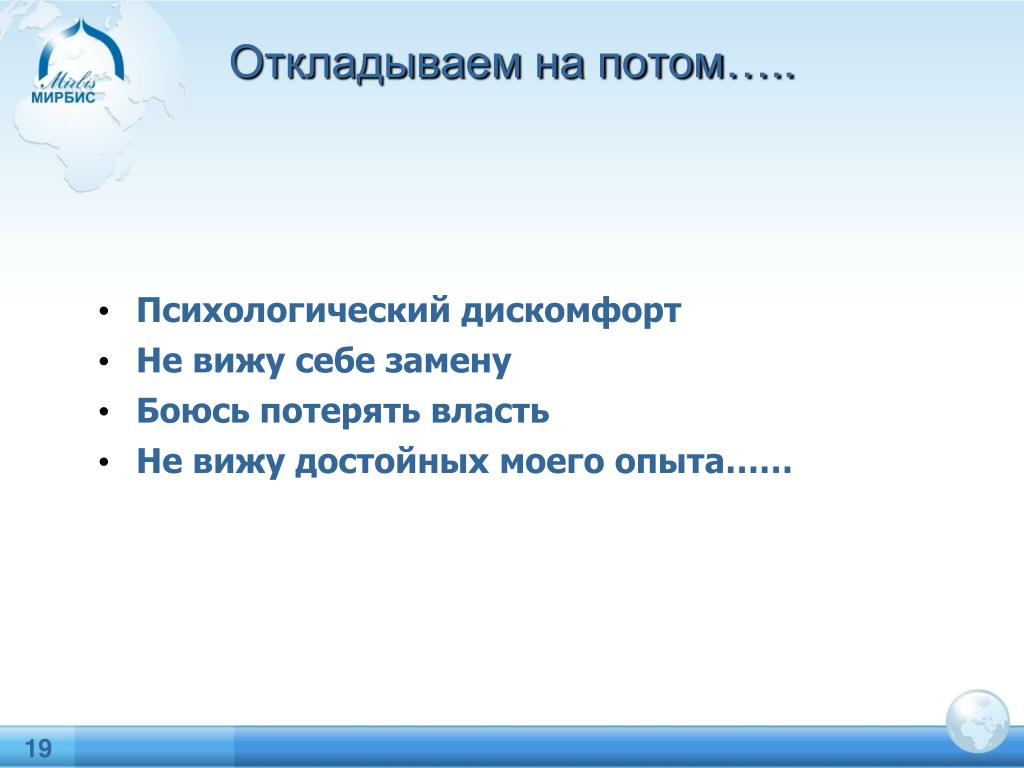 Mirbis
МИРБИС

Откладываем на потом…..

• Психологический дискомфорт
• Не вижу себе замену
• Боюсь потерять власть
• Не вижу достойных моего опыта……

19